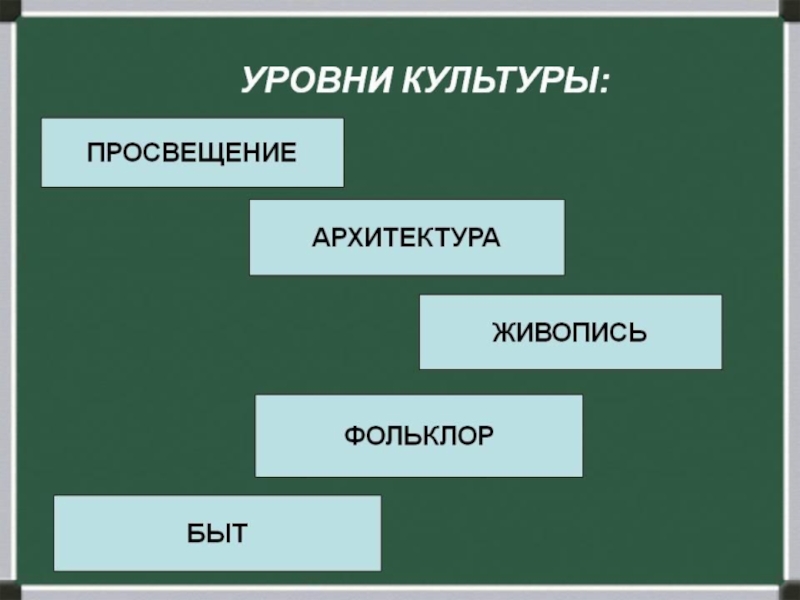 УРОВНИ КУЛЬТУРЫ:

ПРОСВЕЩЕНИЕ

АРХИТЕКТУРА

ЖИВОПИСЬ

ФОЛЬКЛОР

БЫТ